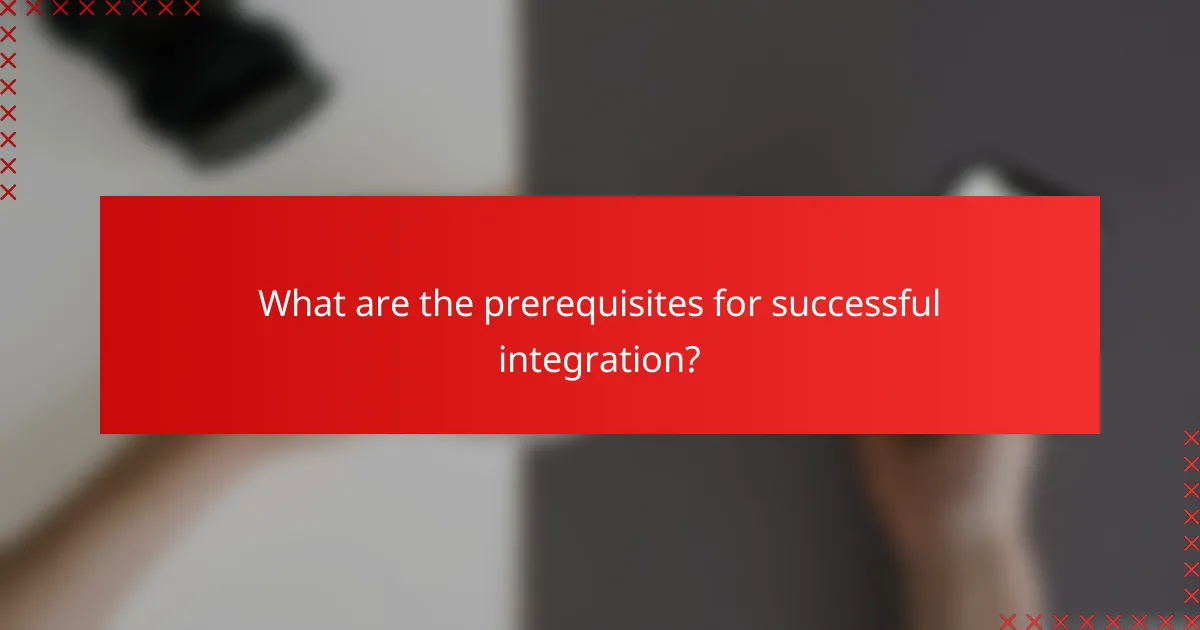 What are the prerequisites for successful integration?